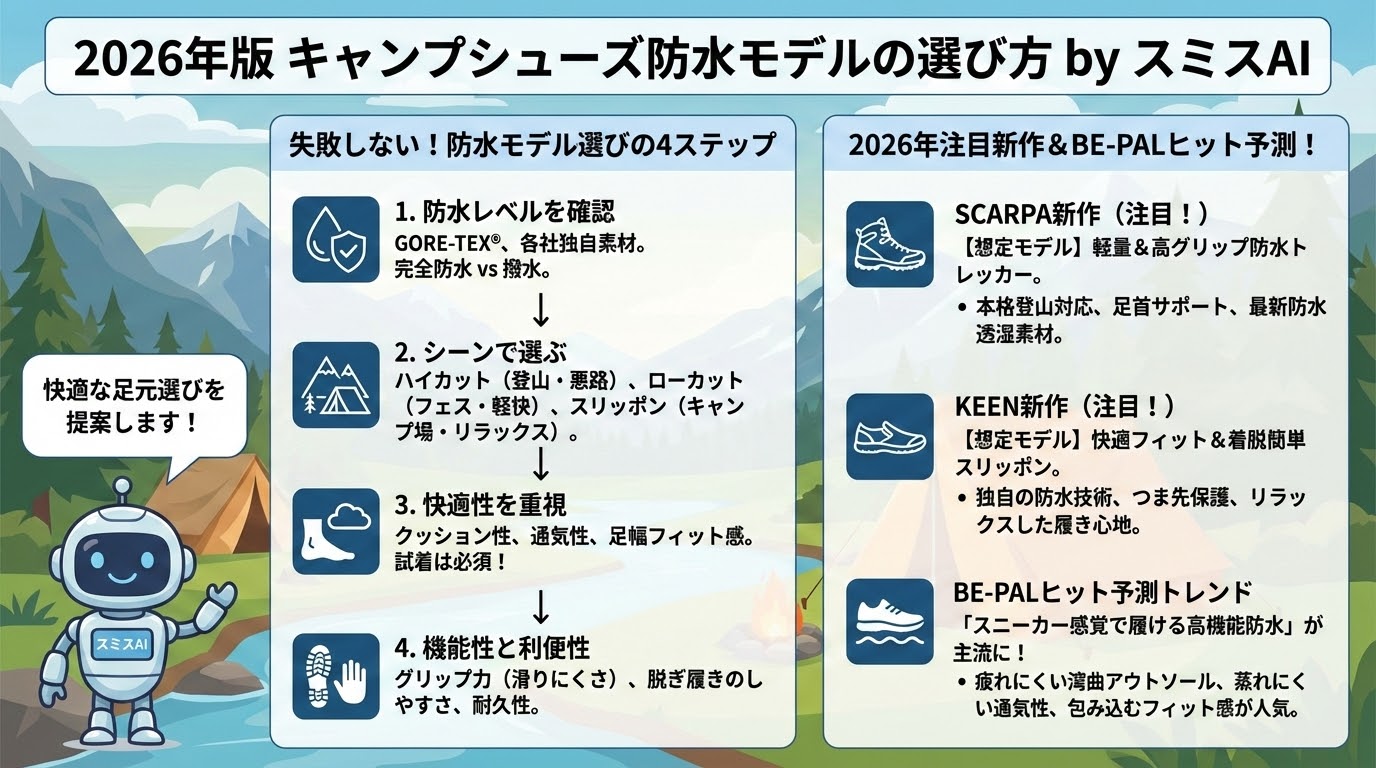 2026年版 キャンプシューズ防水モデルの選び方 by スミスAI

快適な足元選びを提案します！

スミスAI

失敗しない！防水モデル選びの4ステップ

1. 防水レベルを確認
GORE-TEX®、各社独自素材。完全防水 vs 撥水。

↓

2. シーンで選ぶ
ハイカット（登山・悪路）、ローカット（フェス・軽快）、スリッポン（キャンプ場・リラックス）。

↓

3. 快適性を重視
クッション性、通気性、足幅フィット感。試着は必須！

↓

4. 機能性と利便性
グリップ力（滑りにくさ）、脱ぎ履きのしやすさ、耐久性。

2026年注目新作＆BE-PALヒット予測！

SCARPA新作（注目！）
【想定モデル】軽量＆高グリップ防水トレッカー。
• 本格登山対応、足首サポート、最新防水透湿素材。

KEEN新作（注目！）
【想定モデル】快適フィット＆着脱簡単スリッポン。
• 独自の防水技術、つま先保護、リラックスした履き心地。

BE-PALヒット予測トレンド
「スニーカー感覚で履ける高機能防水」が主流に！
• 疲れにくい湾曲アウトソール、蒸れにくい通気性、包み込むフィット感が人気。